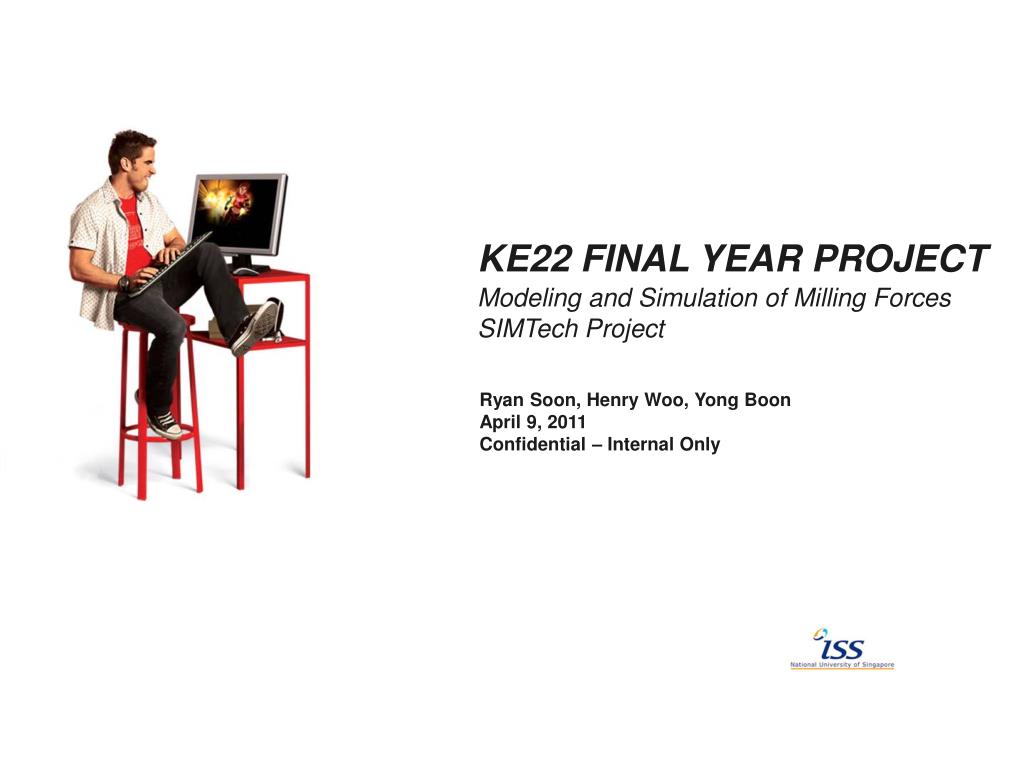 KE22 FINAL YEAR PROJECT
Modeling and Simulation of Milling Forces
SIMTech Project

Ryan Soon, Henry Woo, Yong Boon
April 9, 2011
Confidential – Internal Only

ISS
National University of Singapore